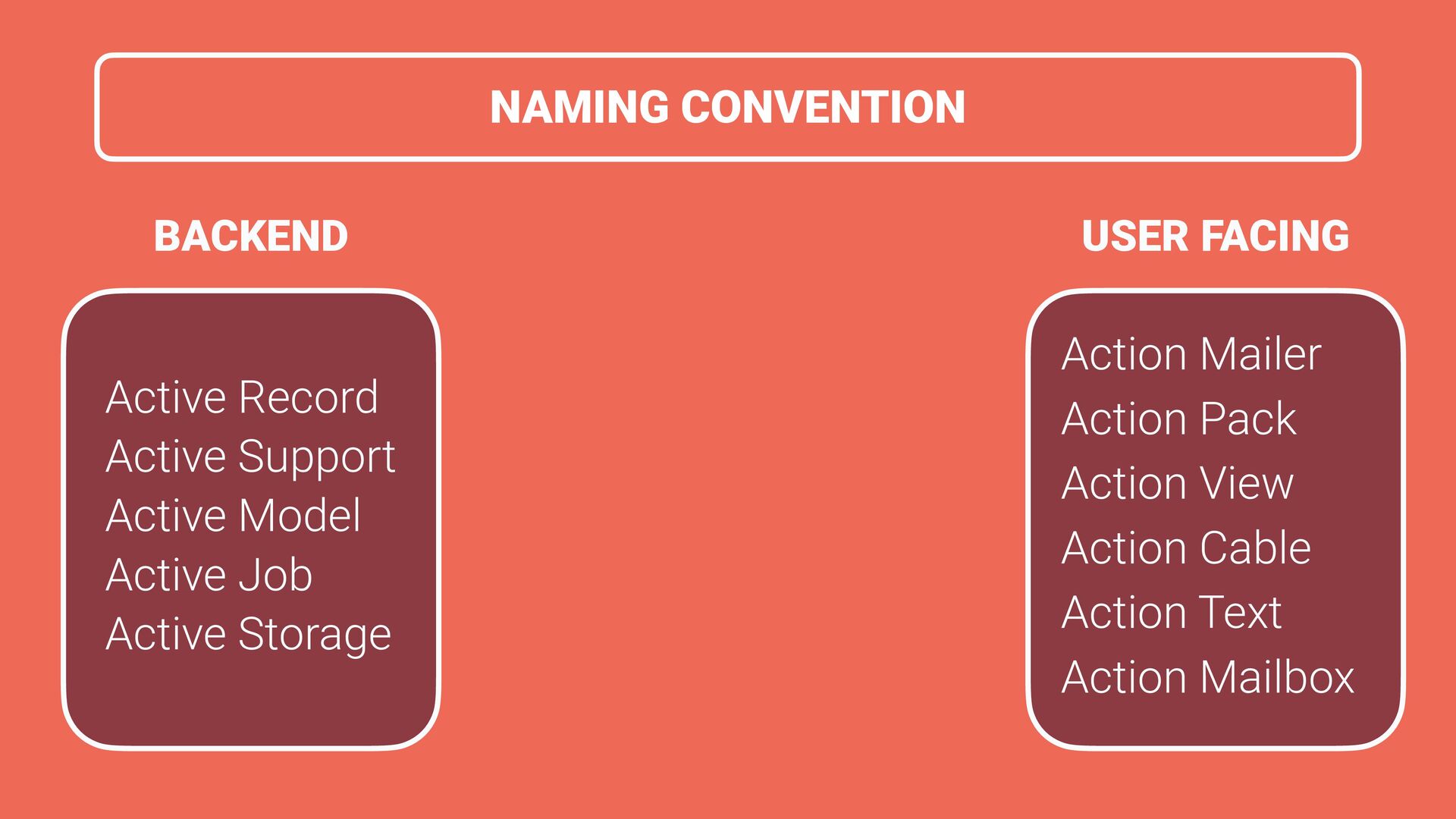 NAMING CONVENTION

BACKEND

Active Record
Active Support
Active Model
Active Job
Active Storage

USER FACING

Action Mailer
Action Pack
Action View
Action Cable
Action Text
Action Mailbox